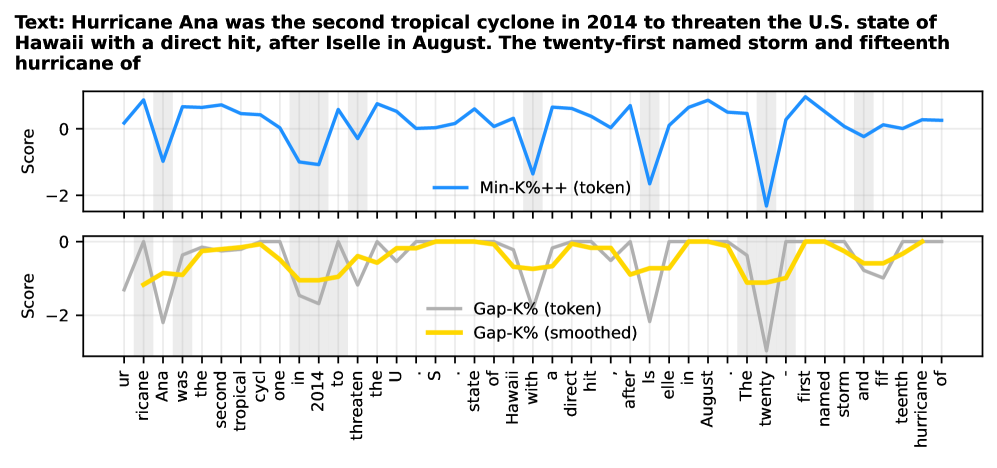 Text: Hurricane Ana was the second tropical cyclone in 2014 to threaten the U.S. state of Hawaii with a direct hit, after Iselle in August. The twenty-first named storm and fifteenth hurricane of

Score
0
−2
Min-K%++ (token)

Score
0
−2
Gap-K% (token)
Gap-K% (smoothed)

ur
ricane
Ana
was
the
second
tropical
cycl
one
in
2014
to
threaten
the
U
.
S
.
state
of
Hawaii
with
a
direct
hit
,
after
Is
elle
in
August
.
The
twenty
-
first
named
storm
and
fif
teenth
hurricane
of